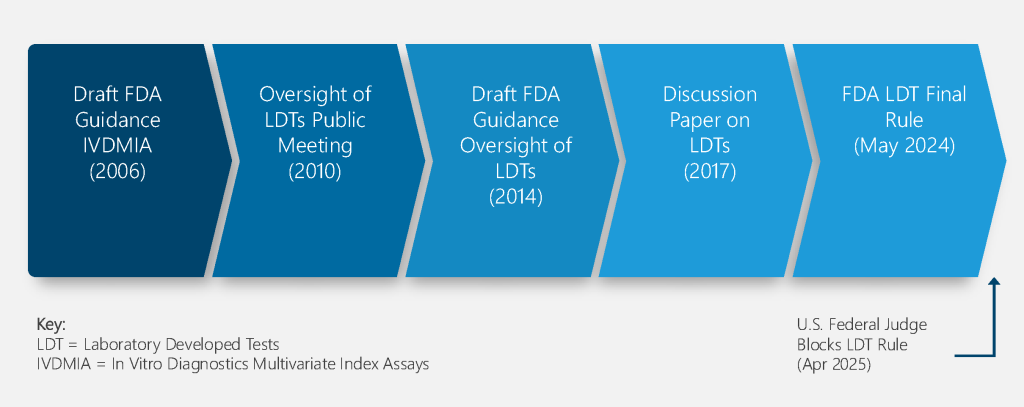 Draft FDA Guidance IVDMIA (2006)

Oversight of LDTs Public Meeting (2010)

Draft FDA Guidance Oversight of LDTs (2014)

Discussion Paper on LDTs (2017)

FDA LDT Final Rule (May 2024)

Key:
LDT = Laboratory Developed Tests
IVDMIA = In Vitro Diagnostics Multivariate Index Assays

U.S. Federal Judge Blocks LDT Rule (Apr 2025)